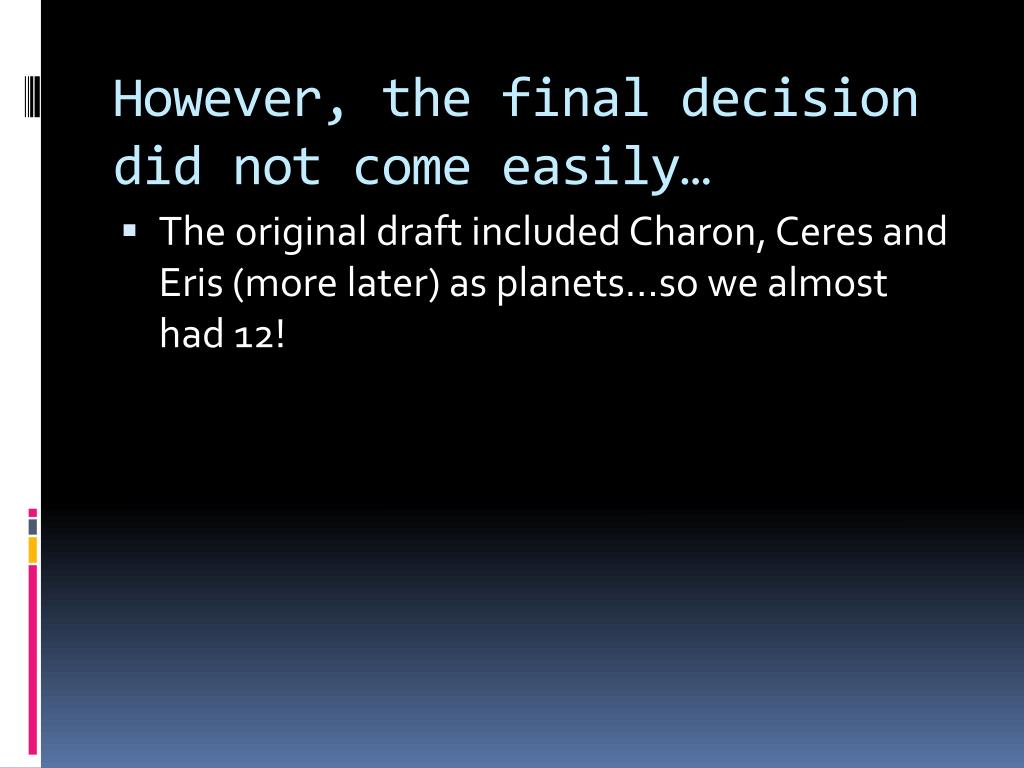 However, the final decision did not come easily…

▪ The original draft included Charon, Ceres and Eris (more later) as planets…so we almost had 12!